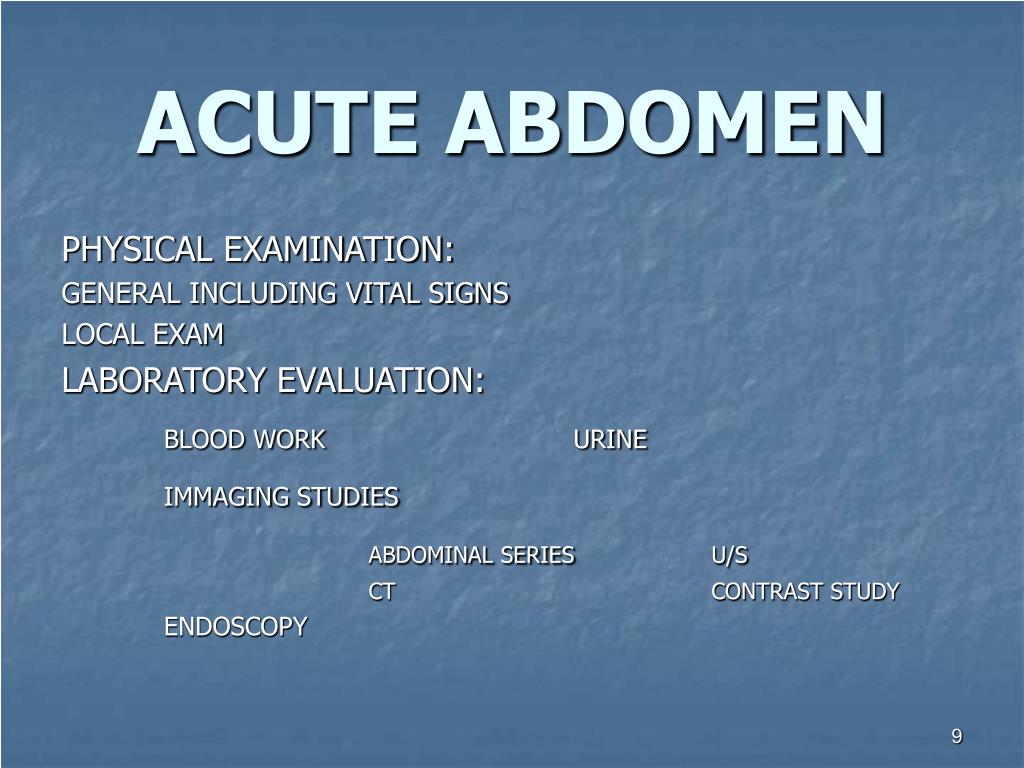 ACUTE ABDOMEN

PHYSICAL EXAMINATION:

GENERAL INCLUDING VITAL SIGNS

LOCAL EXAM

LABORATORY EVALUATION:

BLOOD WORK URINE

IMMAGING STUDIES

ABDOMINAL SERIES U/S

CT CONTRAST STUDY

ENDOSCOPY

9